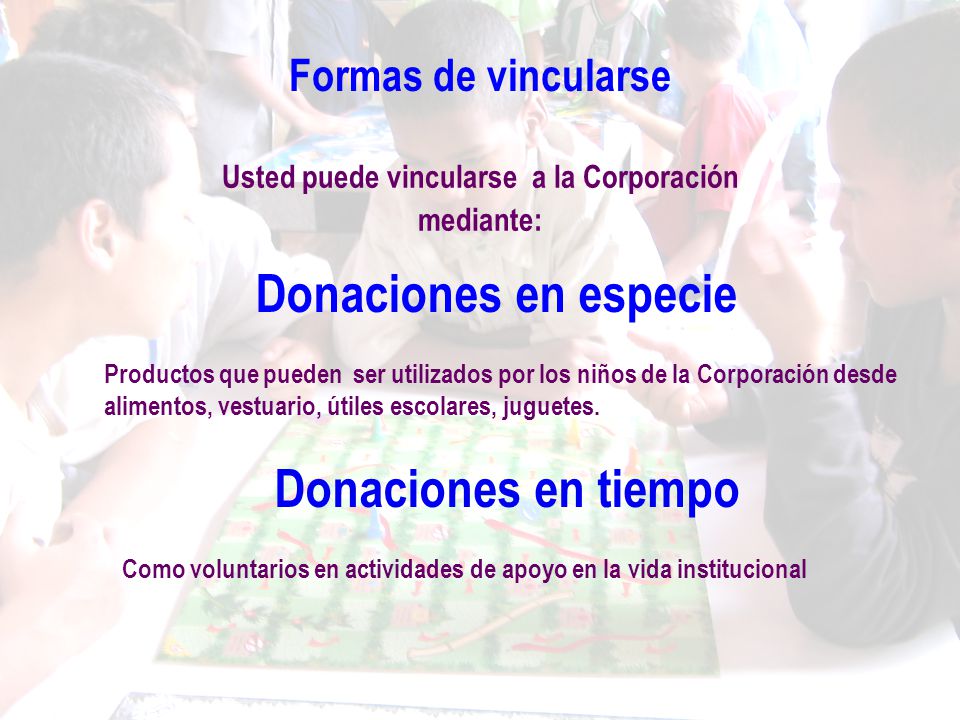 Formas de vincularse

Usted puede vincularse a la Corporación mediante:

Donaciones en especie

Productos que pueden ser utilizados por los niños de la Corporación desde alimentos, vestuario, útiles escolares, juguetes.

Donaciones en tiempo

Como voluntarios en actividades de apoyo en la vida institucional